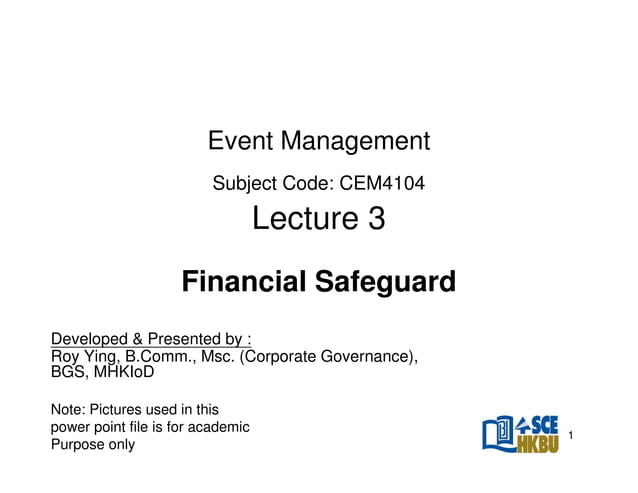 Event Management

Subject Code: CEM4104

Lecture 3

Financial Safeguard

Developed & Presented by :
Roy Ying, B.Comm., Msc. (Corporate Governance), BGS, MHKIoD

Note: Pictures used in this power point file is for academic Purpose only

SCE
HKBU

1